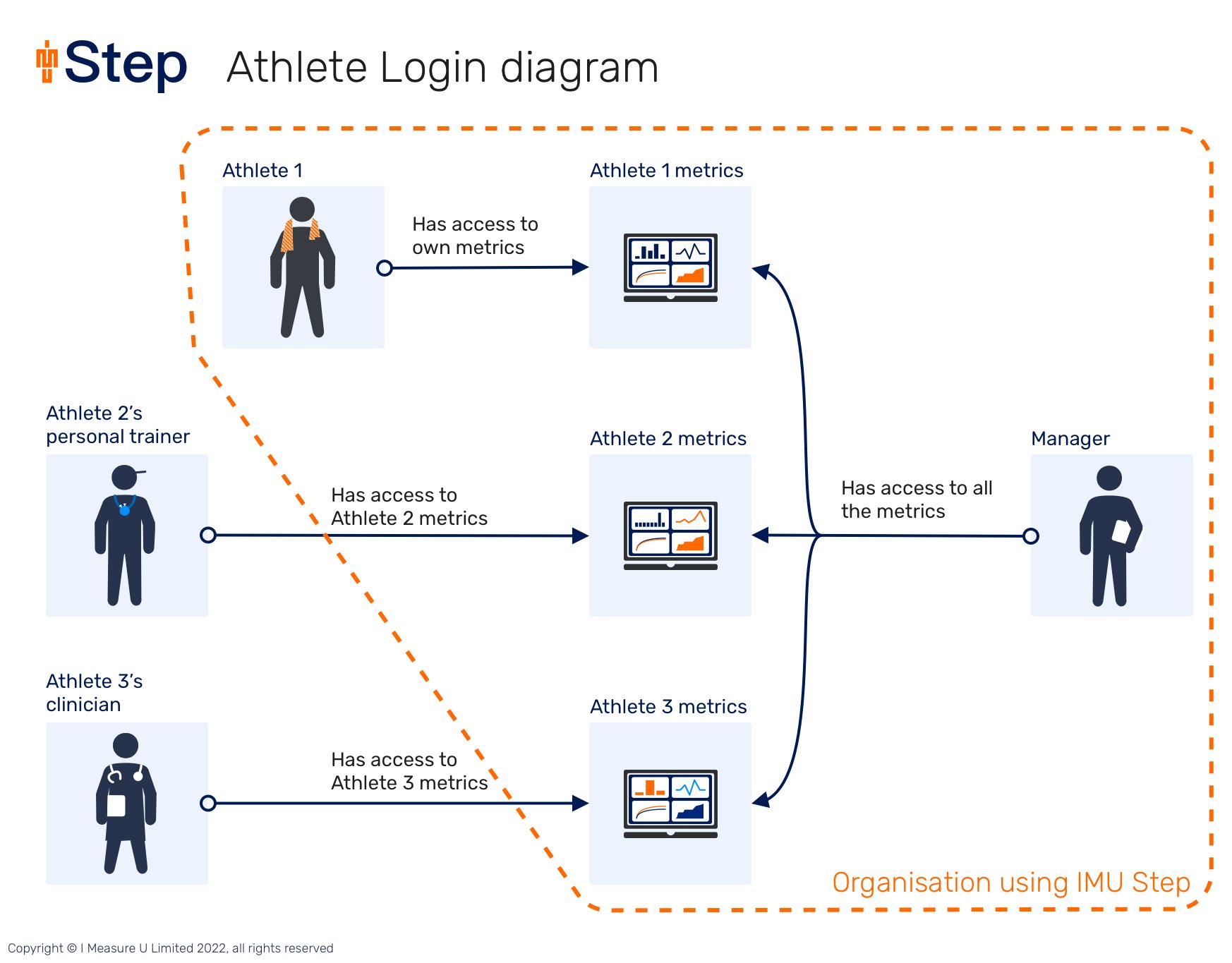 Step Athlete Login diagram

Athlete 1

Has access to own metrics

Athlete 1 metrics

Athlete 2's personal trainer

Has access to Athlete 2 metrics

Athlete 2 metrics

Has access to all the metrics

Manager

Athlete 3's clinician

Has access to Athlete 3 metrics

Athlete 3 metrics

Organisation using IMU Step

Copyright © I Measure U Limited 2022, all rights reserved